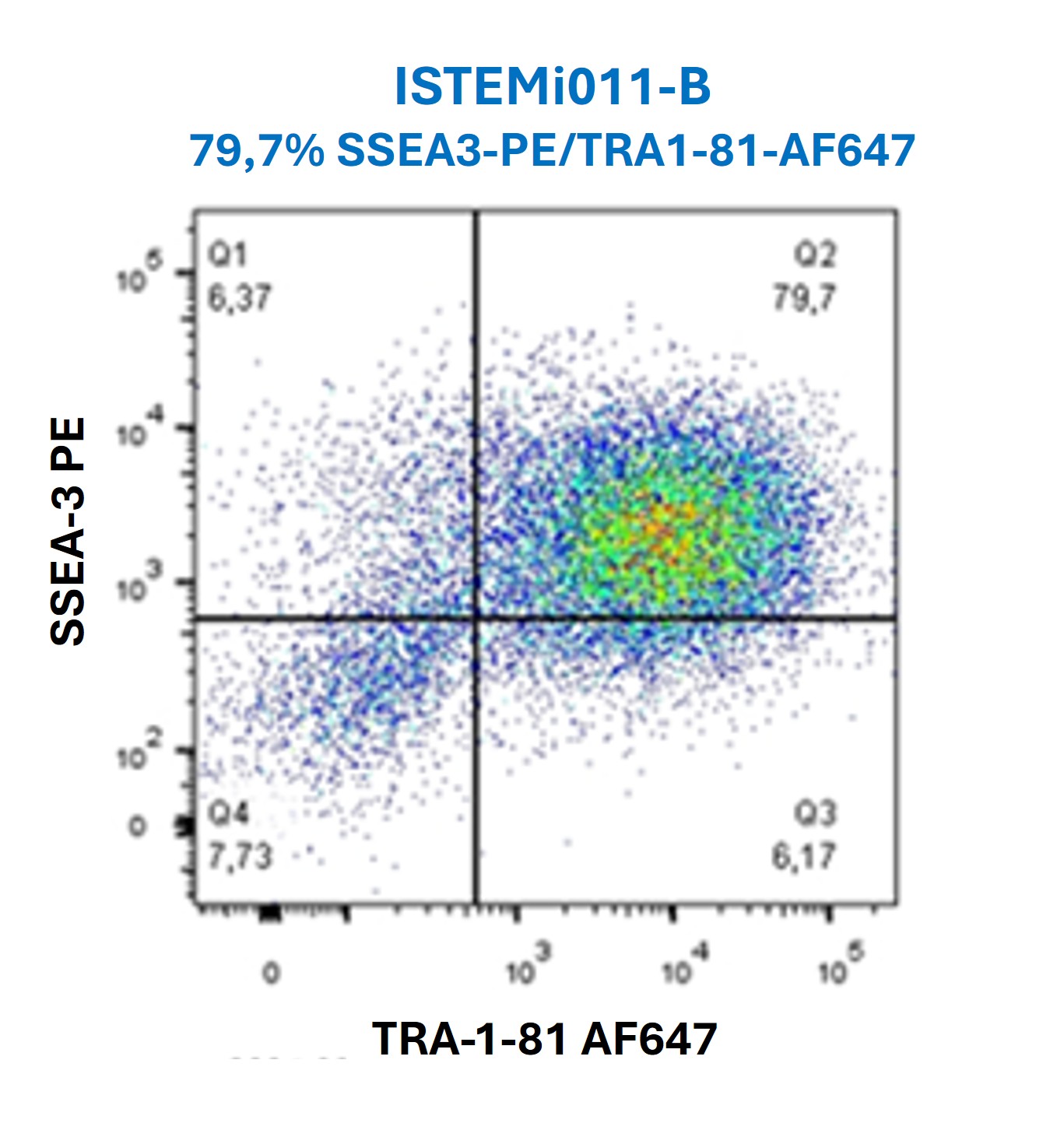 ISTEMi011-B
79,7% SSEA3-PE/TRA1-81-AF647

SSEA-3 PE

$10^5$
$10^4$
$10^3$
$10^2$
0

Q1
6,37

Q2
79,7

Q4
7,73

Q3
6,17

0
$10^3$
$10^4$
$10^5$

TRA-1-81 AF647